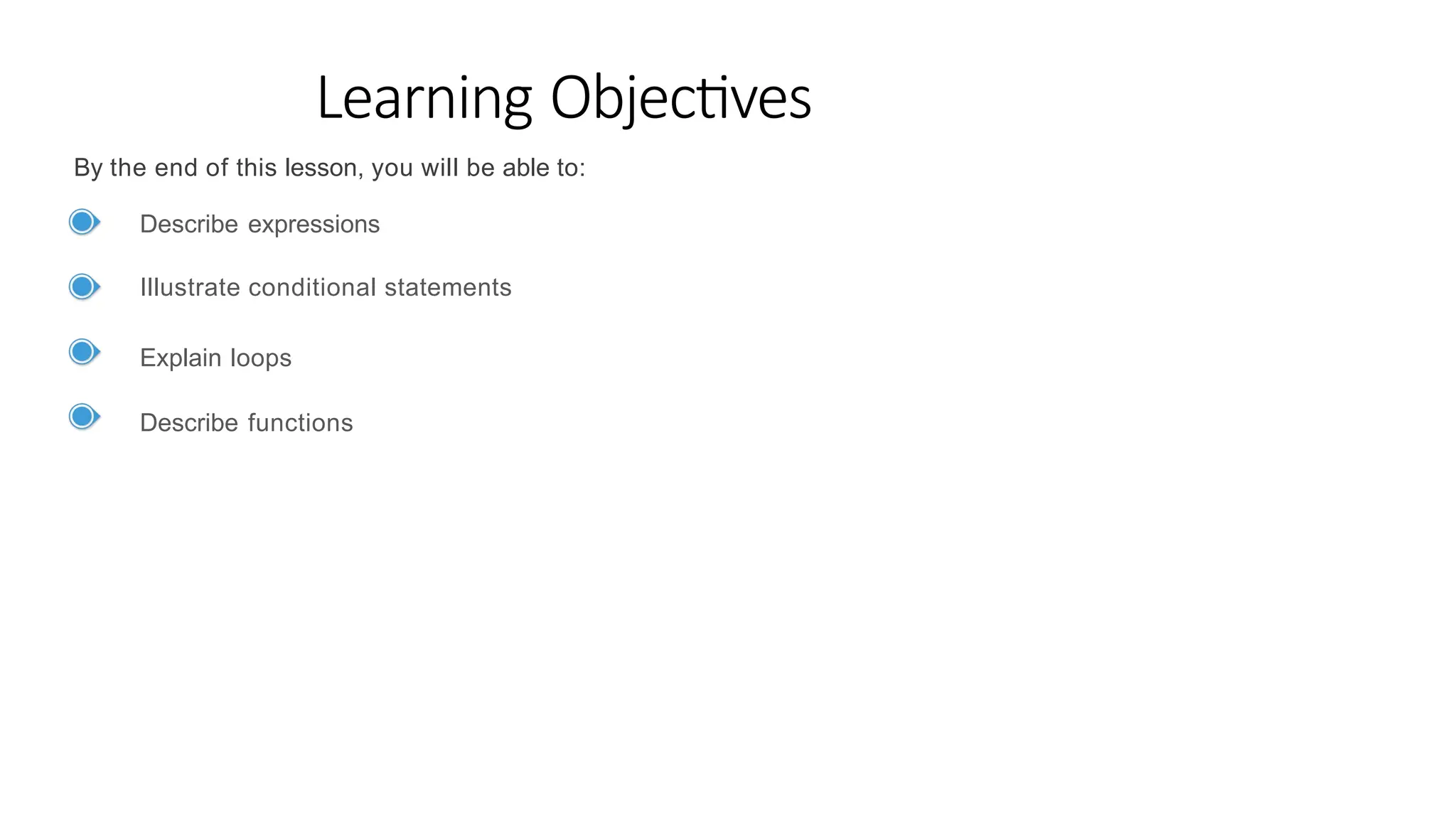 Learning Objectives

By the end of this lesson, you will be able to:

Describe expressions

Illustrate conditional statements

Explain loops

Describe functions